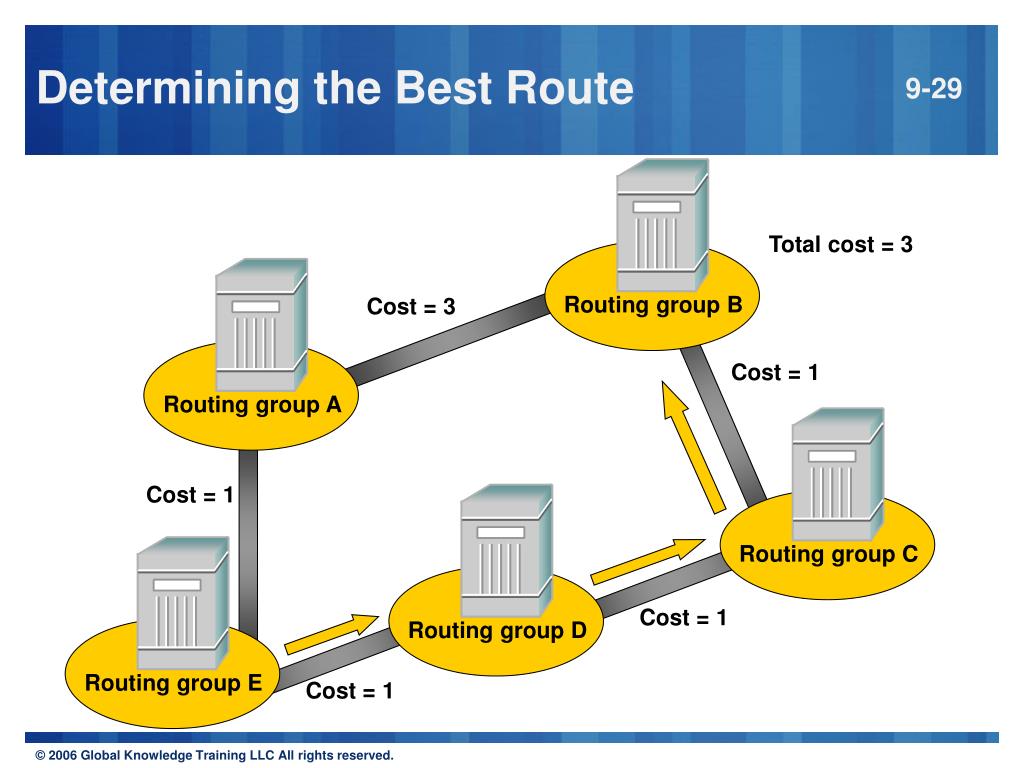 Determining the Best Route

9-29

Total cost = 3

Cost = 3

Routing group B

Cost = 1

Routing group A

Cost = 1

Routing group C

Routing group D

Cost = 1

Routing group E

Cost = 1

© 2006 Global Knowledge Training LLC All rights reserved.